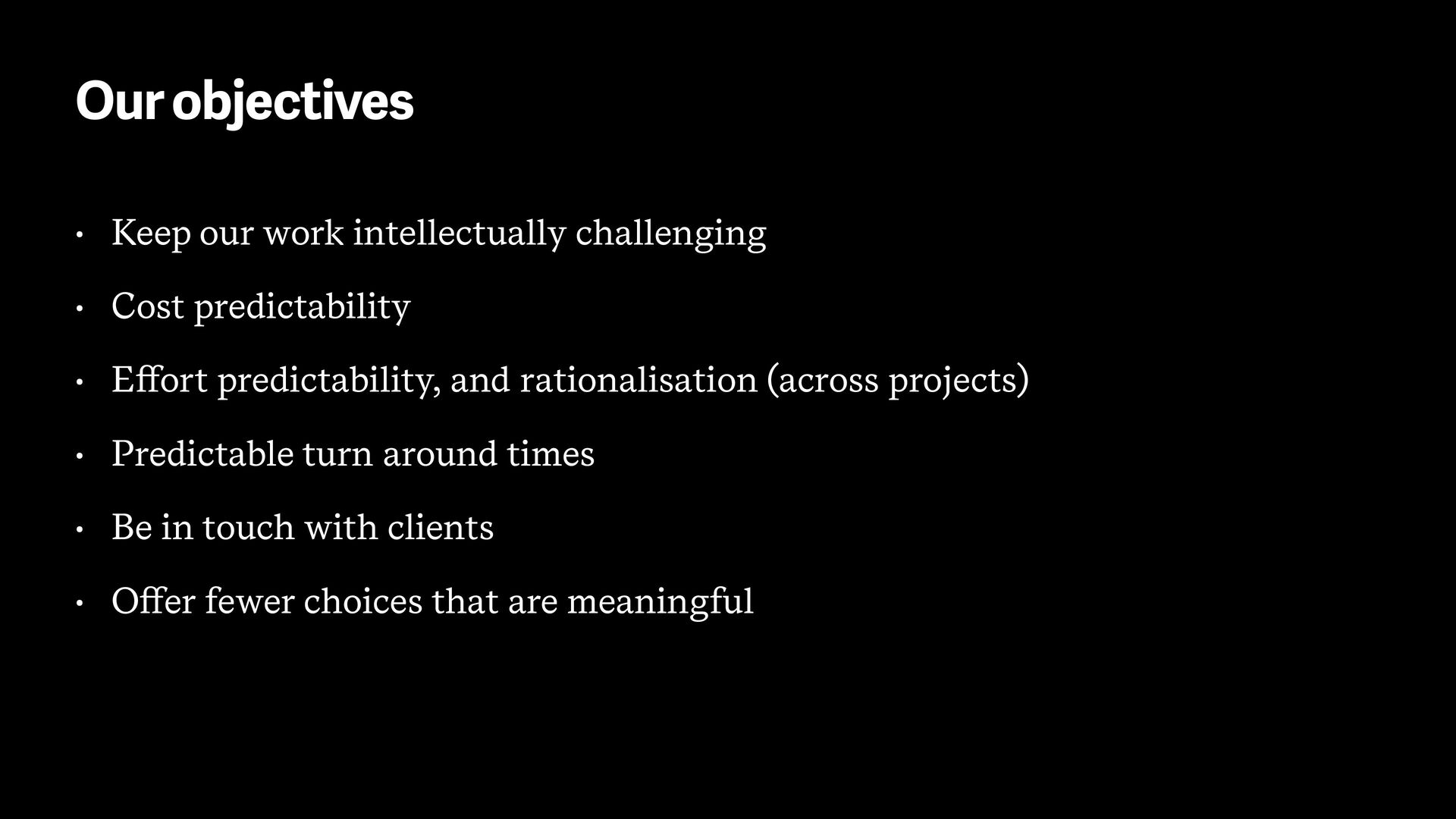 Our objectives

• Keep our work intellectually challenging

• Cost predictability

• Effort predictability, and rationalisation (across projects)

• Predictable turn around times

• Be in touch with clients

• Offer fewer choices that are meaningful